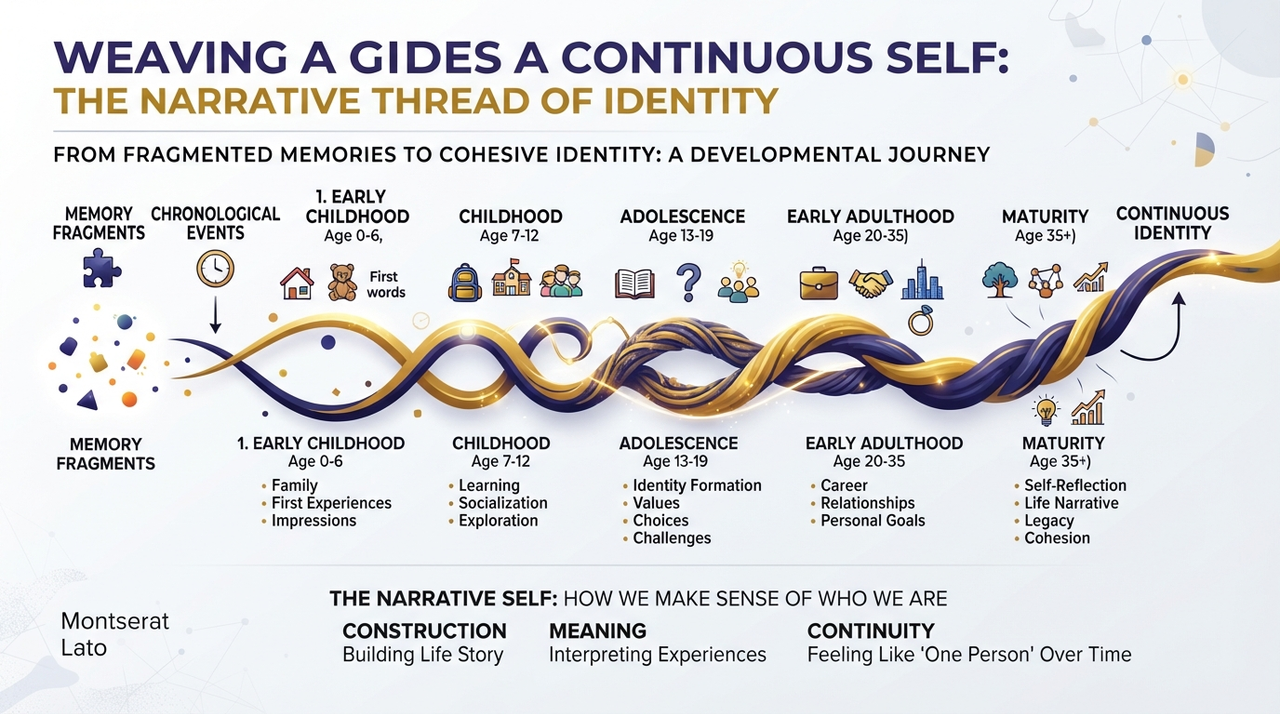 WEAVING A GIDES A CONTINUOUS SELF:
THE NARRATIVE THREAD OF IDENTITY

FROM FRAGMENTED MEMORIES TO COHESIVE IDENTITY: A DEVELOPMENTAL JOURNEY

MEMORY FRAGMENTS

CHRONOLOGICAL EVENTS

1. EARLY CHILDHOOD
Age 0-6,

First words

CHILDHOOD
Age 7-12

ADOLESCENCE
Age 13-19

EARLY ADULTHOOD
Age 20-35)

MATURITY
Age 35+)

CONTINUOUS IDENTITY

MEMORY FRAGMENTS

1. EARLY CHILDHOOD
Age 0-6
• Family
• First Experiences
• Impressions

CHILDHOOD
Age 7-12
• Learning
• Socialization
• Exploration

ADOLESCENCE
Age 13-19
• Identity Formation
• Values
• Choices
• Challenges

EARLY ADULTHOOD
Age 20-35
• Career
• Relationships
• Personal Goals

MATURITY
Age 35+)
• Self-Reflection
• Life Narrative
• Legacy
• Cohesion

THE NARRATIVE SELF: HOW WE MAKE SENSE OF WHO WE ARE

Montserat
Lato

CONSTRUCTION
Building Life Story

MEANING
Interpreting Experiences

CONTINUITY
Feeling Like 'One Person' Over Time